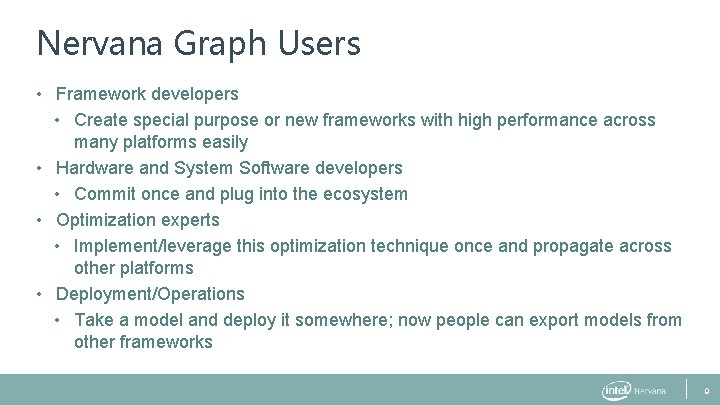 Nervana Graph Users

• Framework developers
  • Create special purpose or new frameworks with high performance across many platforms easily
• Hardware and System Software developers
  • Commit once and plug into the ecosystem
• Optimization experts
  • Implement/leverage this optimization technique once and propagate across other platforms
• Deployment/Operations
  • Take a model and deploy it somewhere; now people can export models from other frameworks

intel Nervana 9